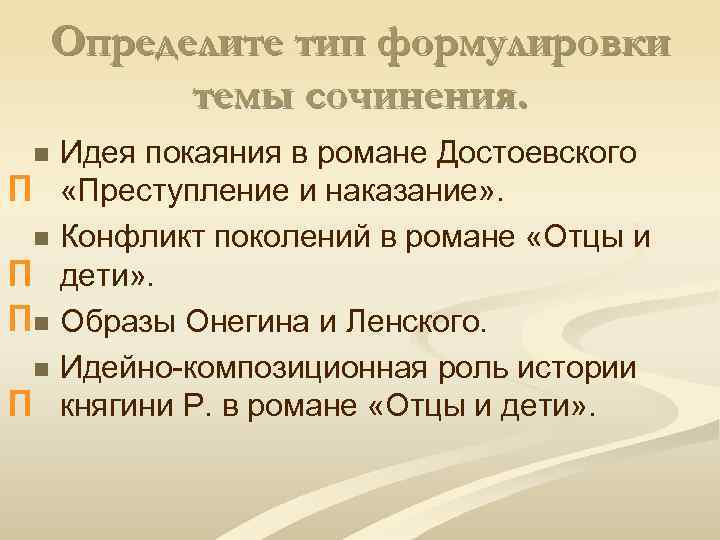 Определите тип формулировки темы сочинения.

П Идея покаяния в романе Достоевского «Преступление и наказание».

П Конфликт поколений в романе «Отцы и дети».

П Образы Онегина и Ленского.

П Идейно-композиционная роль истории княгини Р. в романе «Отцы и дети».